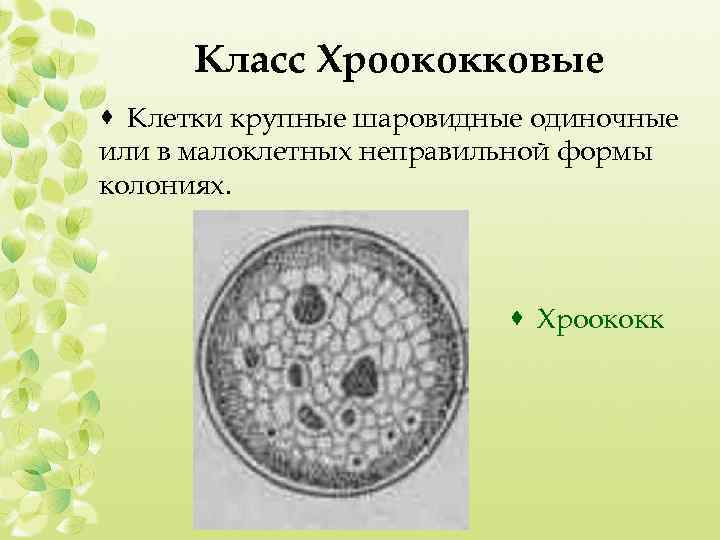 Класс Хроококковые

♦ Клетки крупные шаровидные одиночные или в малоклетных неправильной формы колониях.

♦ Хроококк